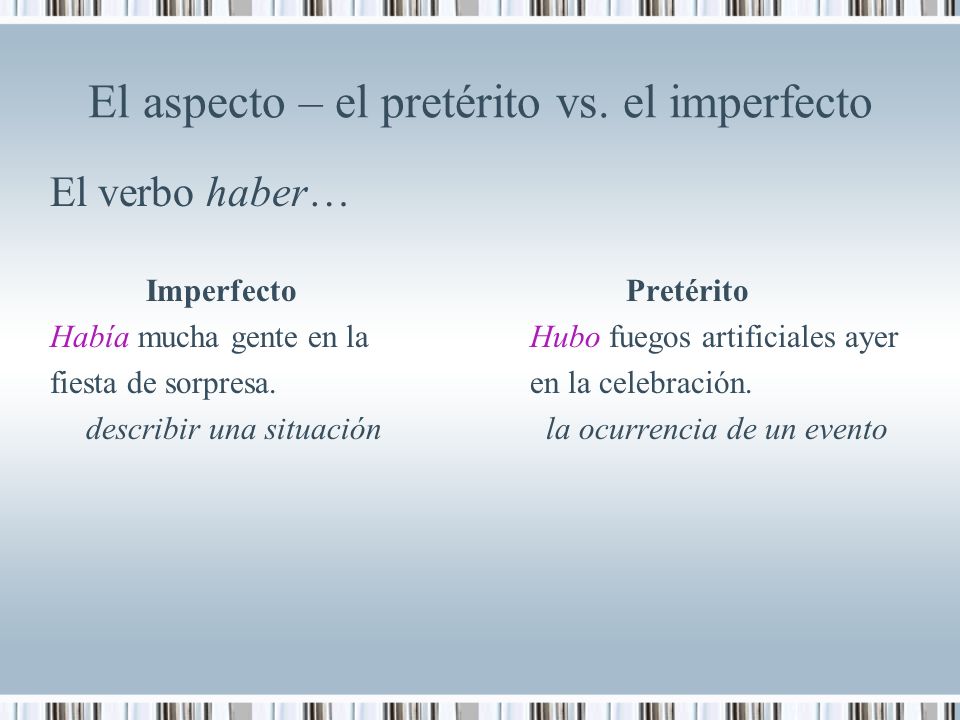 El aspecto – el pretérito vs. el imperfecto

El verbo haber…

Imperfecto

Había mucha gente en la fiesta de sorpresa.

describir una situación

Pretérito

Hubo fuegos artificiales ayer en la celebración.

la ocurrencia de un evento